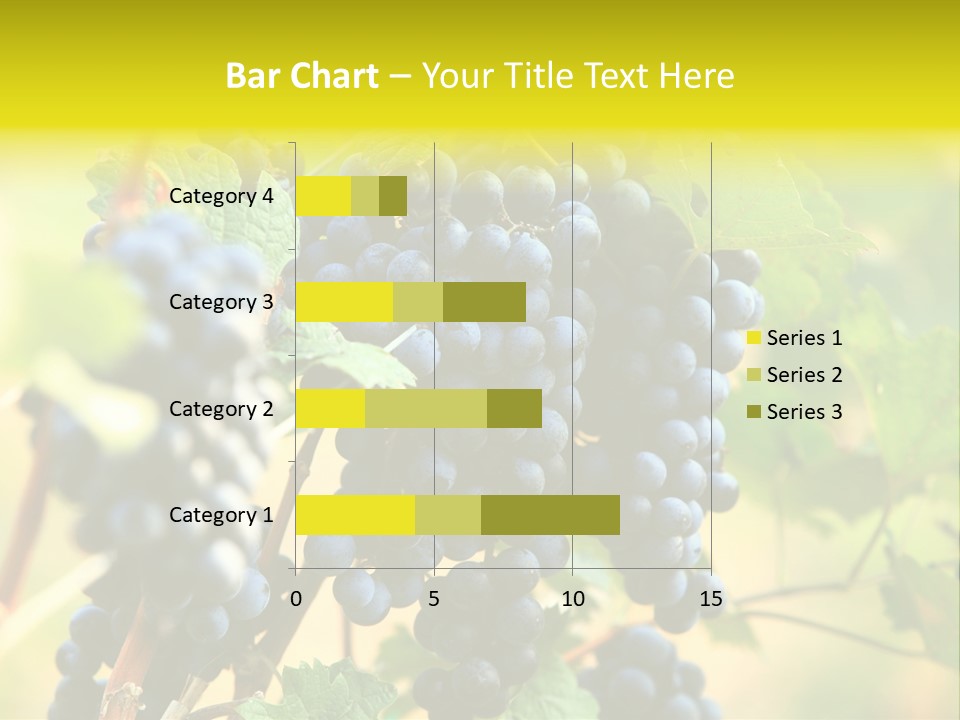 Bar Chart – Your Title Text Here

Category 4
Category 3
Category 2
Category 1

0
5
10
15

Series 1
Series 2
Series 3